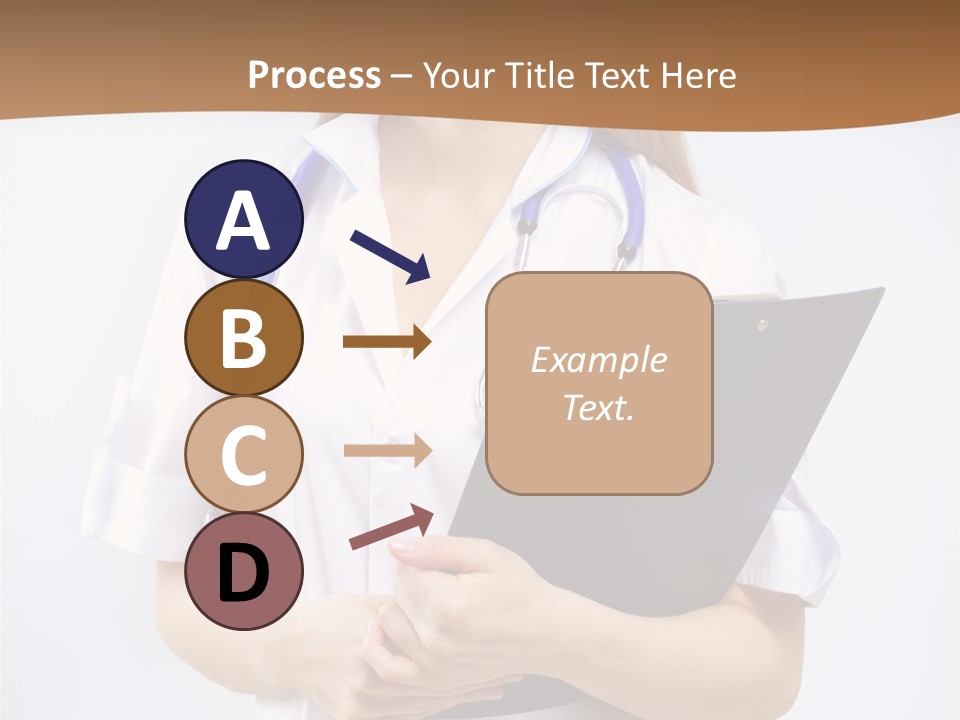 Process – Your Title Text Here

A

B

C

D

Example Text.